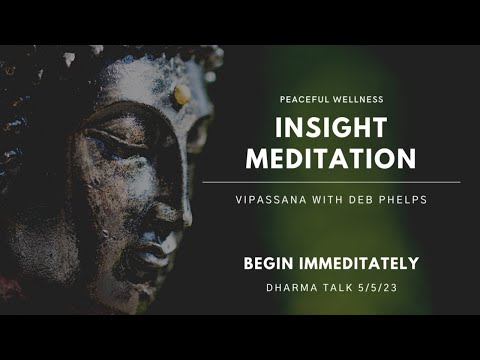 PEACEFUL WELLNESS

INSIGHT MEDITATION

VIPASSANA WITH DEB PHELPS

BEGIN IMMEDITATELY

DHARMA TALK 5/5/23